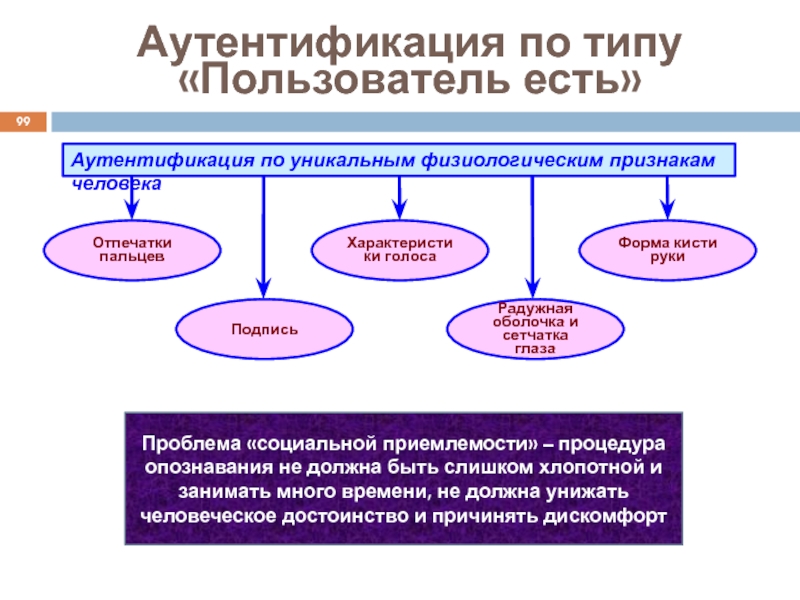 Аутентификация по типу «Пользователь есть»

99

Аутентификация по уникальным физиологическим признакам человека

Отпечатки пальцев

Подпись

Характеристики голоса

Радужная оболочка и сетчатка глаза

Форма кисти руки

Проблема «социальной приемлемости» – процедура опознавания не должна быть слишком хлопотной и занимать много времени, не должна унижать человеческое достоинство и причинять дискомфорт